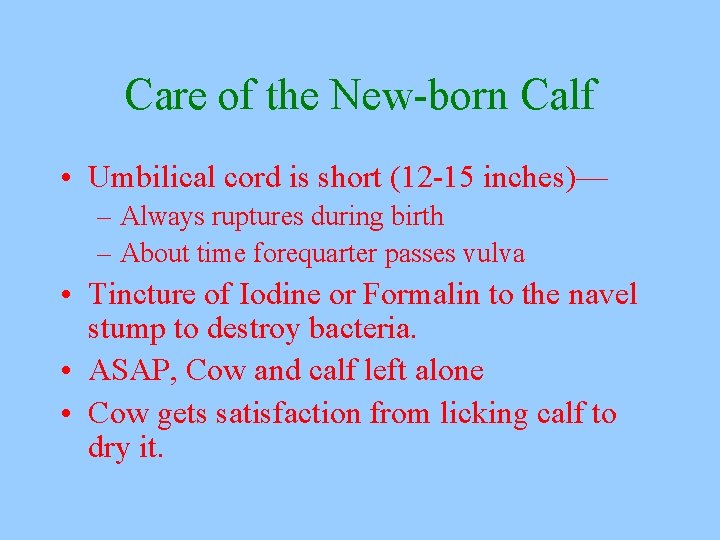 Care of the New-born Calf

• Umbilical cord is short (12-15 inches)—
  – Always ruptures during birth
  – About time forequarter passes vulva
• Tincture of Iodine or Formalin to the navel stump to destroy bacteria.
• ASAP, Cow and calf left alone
• Cow gets satisfaction from licking calf to dry it.